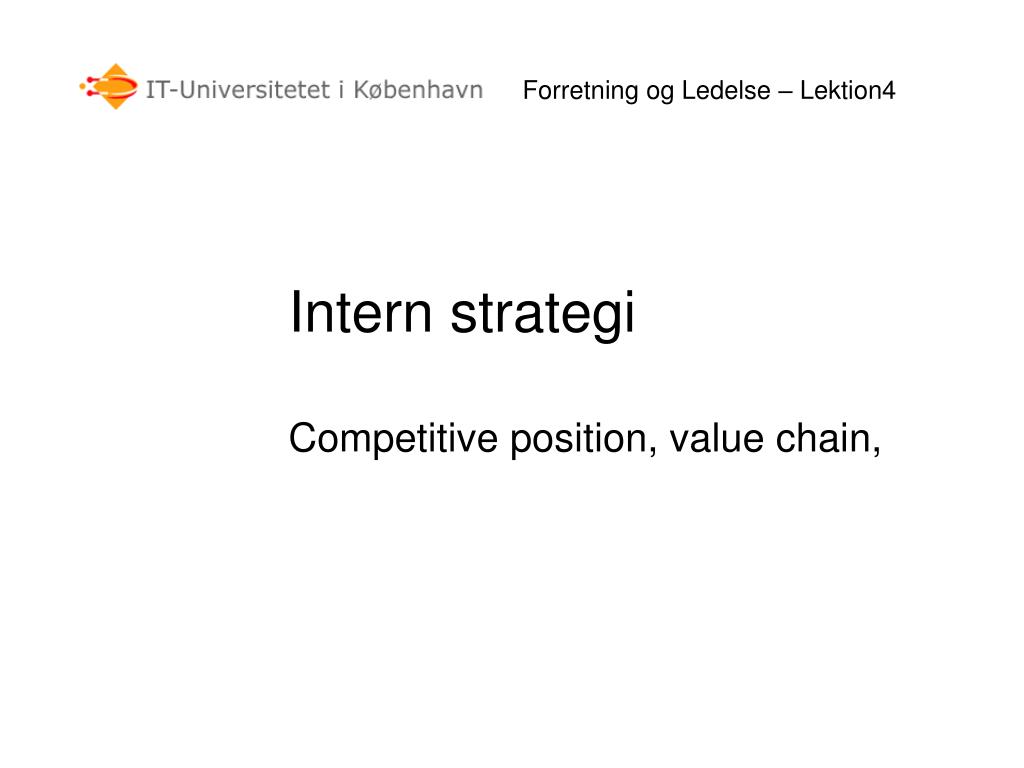 IT-Universitetet i København

Forretning og Ledelse – Lektion4

Intern strategi

Competitive position, value chain,